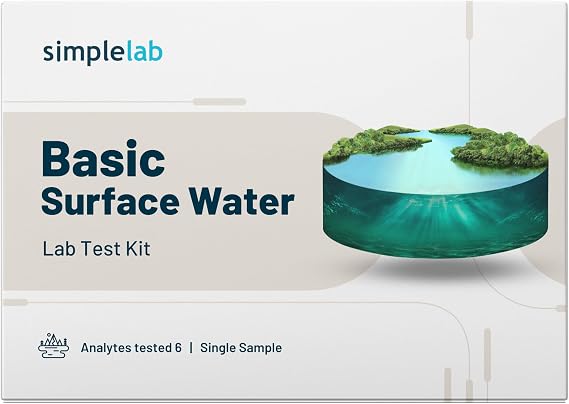 simplelab

Basic
Surface Water

Lab Test Kit

Analytes tested 6 | Single Sample